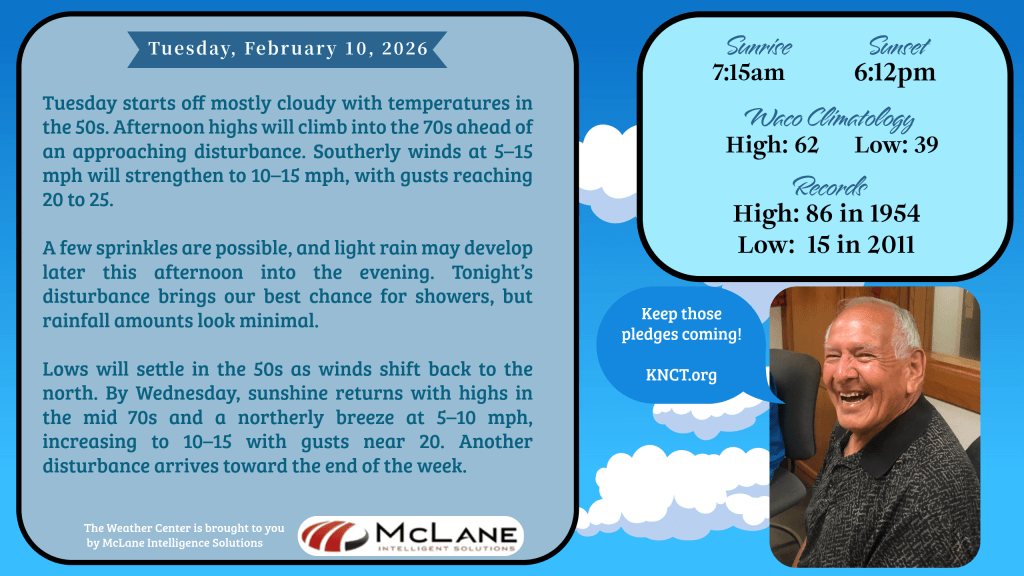 Tuesday, February 10, 2026

Tuesday starts off mostly cloudy with temperatures in the 50s. Afternoon highs will climb into the 70s ahead of an approaching disturbance. Southerly winds at 5–15 mph will strengthen to 10–15 mph, with gusts reaching 20 to 25.

A few sprinkles are possible, and light rain may develop later this afternoon into the evening. Tonight's disturbance brings our best chance for showers, but rainfall amounts look minimal.

Lows will settle in the 50s as winds shift back to the north. By Wednesday, sunshine returns with highs in the mid 70s and a northerly breeze at 5–10 mph, increasing to 10–15 with gusts near 20. Another disturbance arrives toward the end of the week.

The Weather Center is brought to you by McLane Intelligence Solutions

McLANE INTELLIGENT SOLUTIONS

Sunrise
7:15am

Sunset
6:12pm

Waco Climatology
High: 62 Low: 39

Records
High: 86 in 1954
Low: 15 in 2011

Keep those pledges coming!

KNCT.org